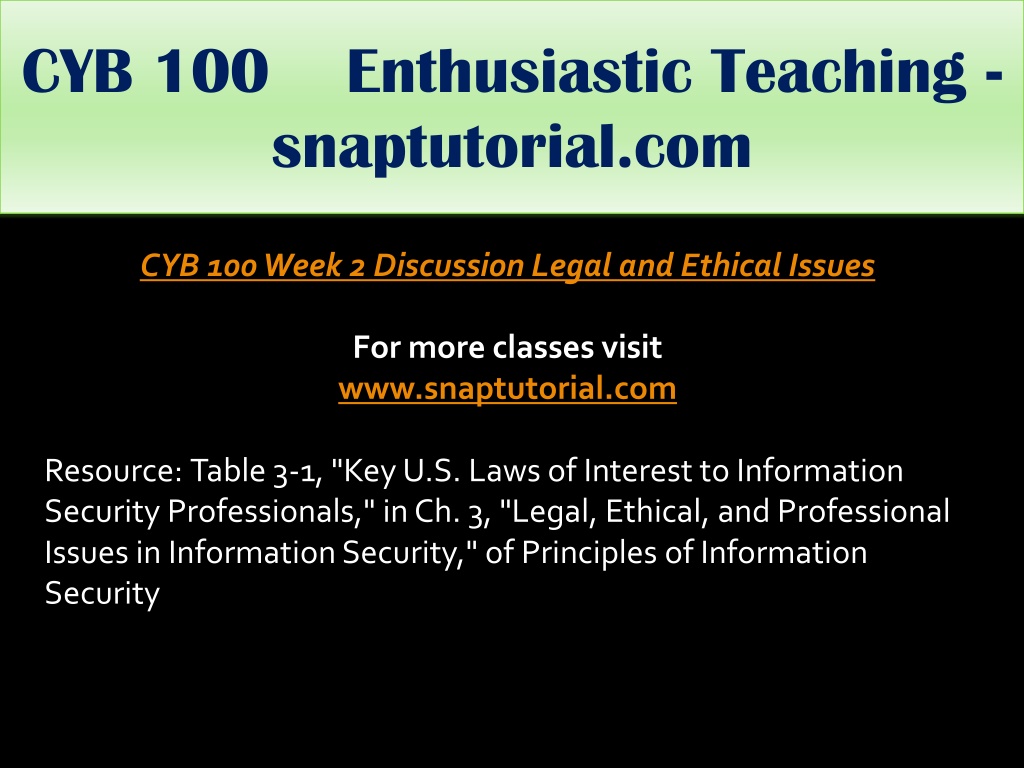 CYB 100 Enthusiastic Teaching - snaptutorial.com

CYB 100 Week 2 Discussion Legal and Ethical Issues

For more classes visit
www.snaptutorial.com

Resource: Table 3-1, "Key U.S. Laws of Interest to Information Security Professionals," in Ch. 3, "Legal, Ethical, and Professional Issues in Information Security," of Principles of Information Security